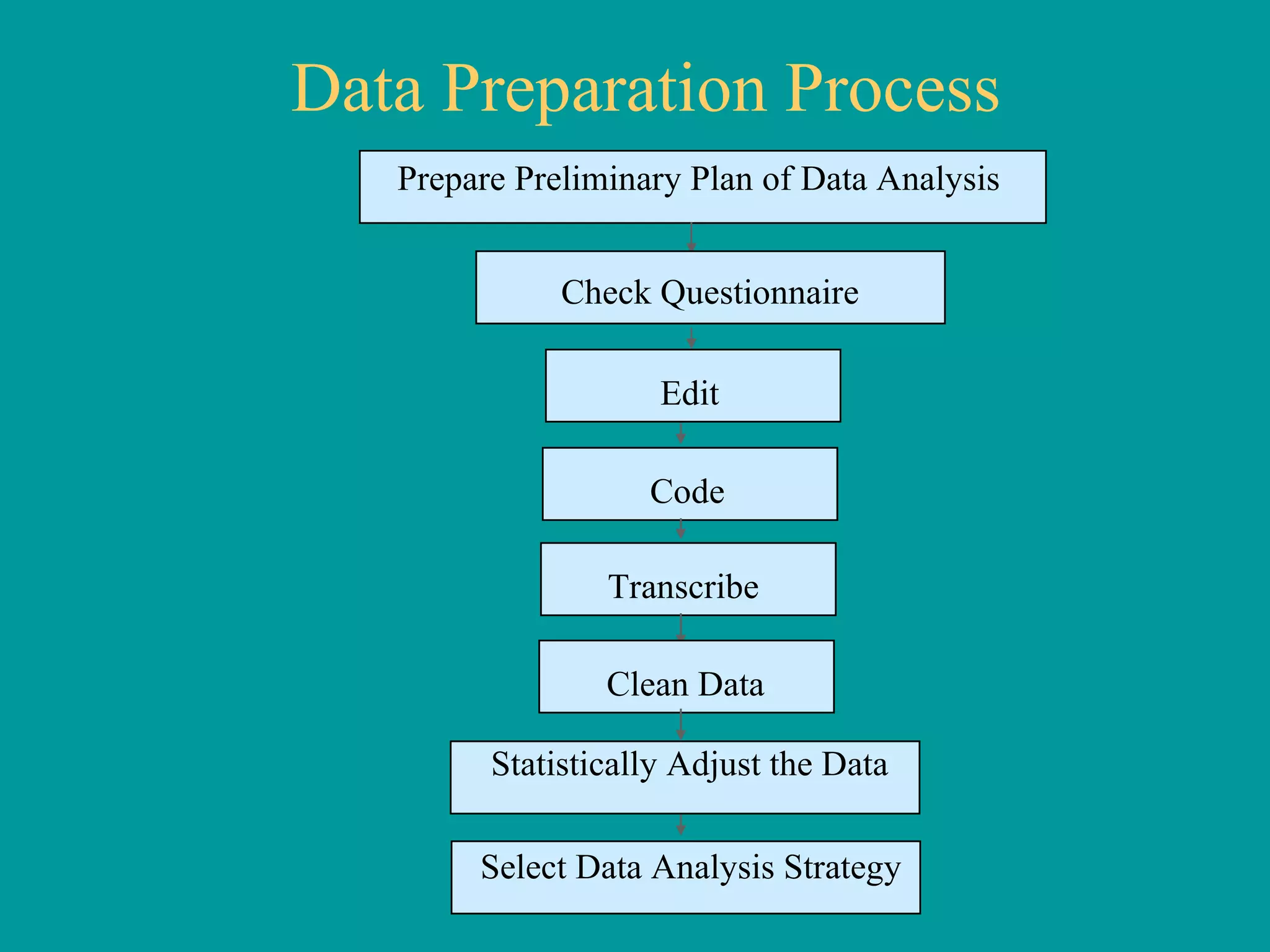 Data Preparation Process

Prepare Preliminary Plan of Data Analysis

Check Questionnaire

Edit

Code

Transcribe

Clean Data

Statistically Adjust the Data

Select Data Analysis Strategy